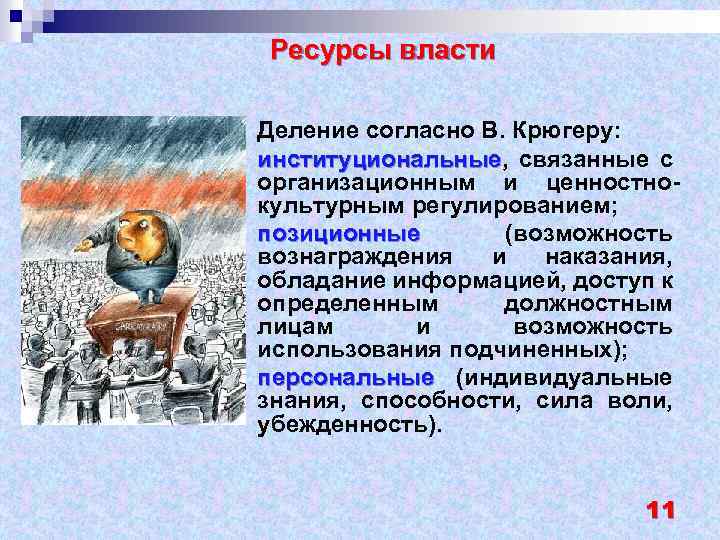 Ресурсы власти

Деление согласно В. Крюгеру:

институциональные, связанные с организационным и ценностно-культурным регулированием;

позиционные (возможность вознаграждения и наказания, обладание информацией, доступ к определенным должностным лицам и возможность использования подчиненных);

персональные (индивидуальные знания, способности, сила воли, убежденность).

11